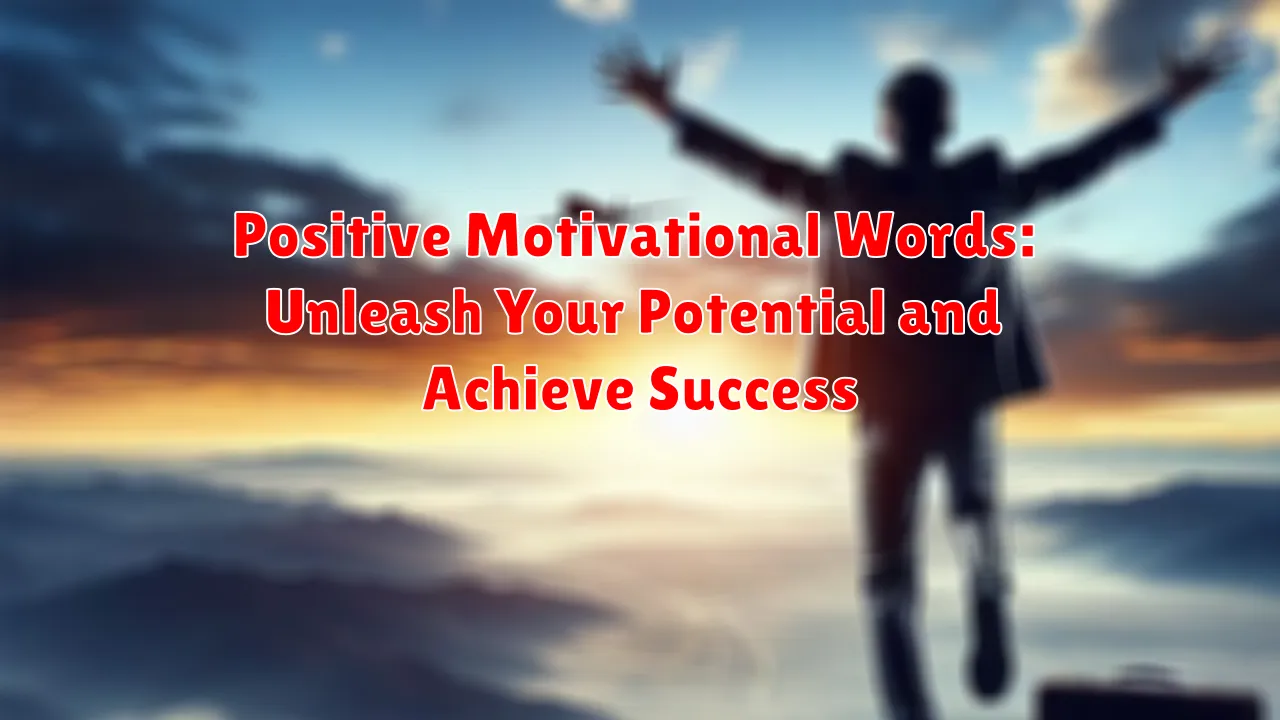 Positive Motivational Words: Unleash Your Potential and Achieve Success